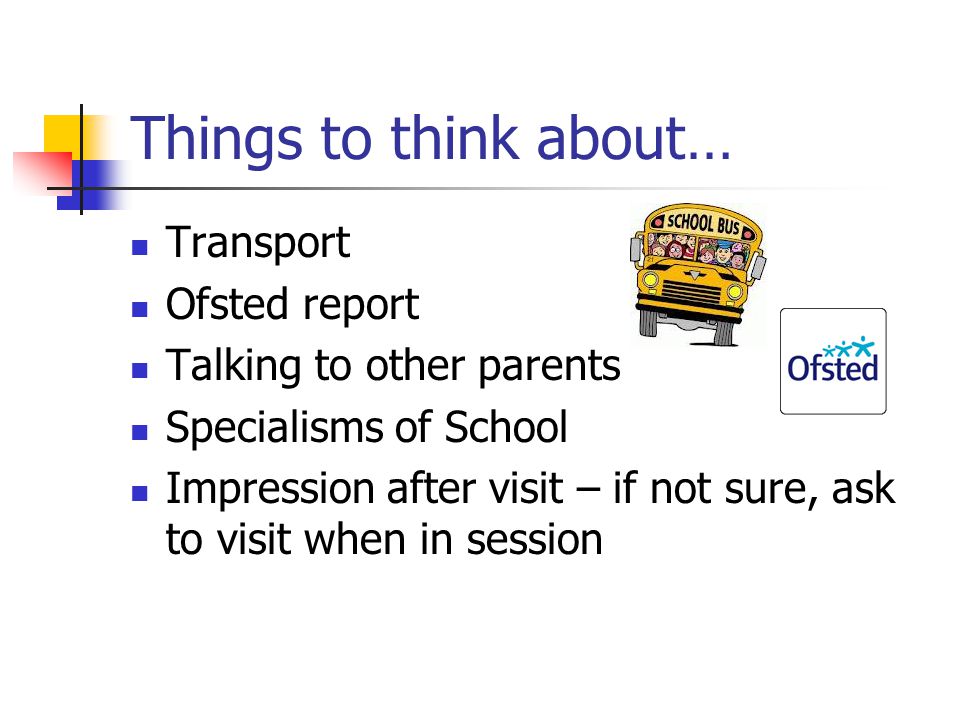 Things to think about…

- Transport
- Ofsted report
- Talking to other parents
- Specialisms of School
- Impression after visit – if not sure, ask to visit when in session

SCHOOL BUS

Ofsted